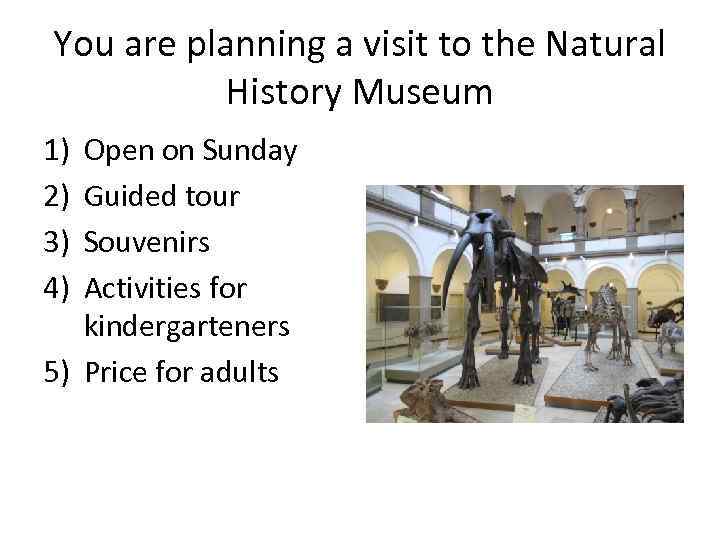 You are planning a visit to the Natural History Museum

1) Open on Sunday
2) Guided tour
3) Souvenirs
4) Activities for kindergarteners
5) Price for adults